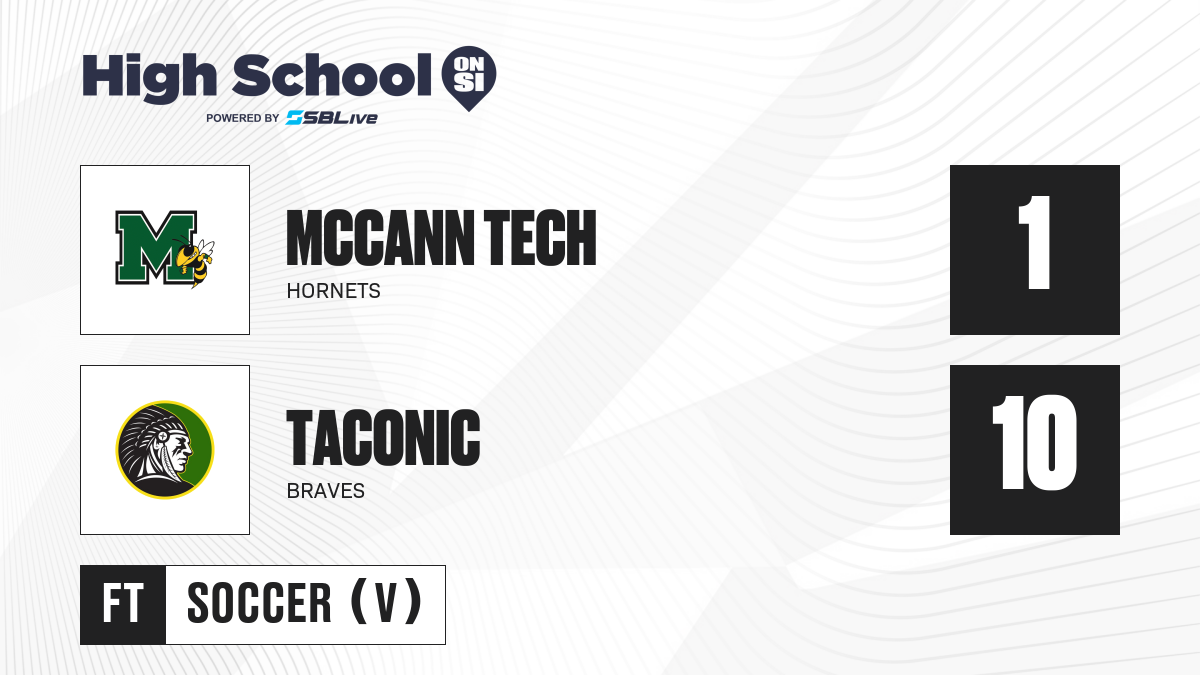 High School ON SI
POWERED BY SBLive

M

MCCANN TECH
HORNETS

1

TACONIC
BRAVES

10

FT SOCCER (V)